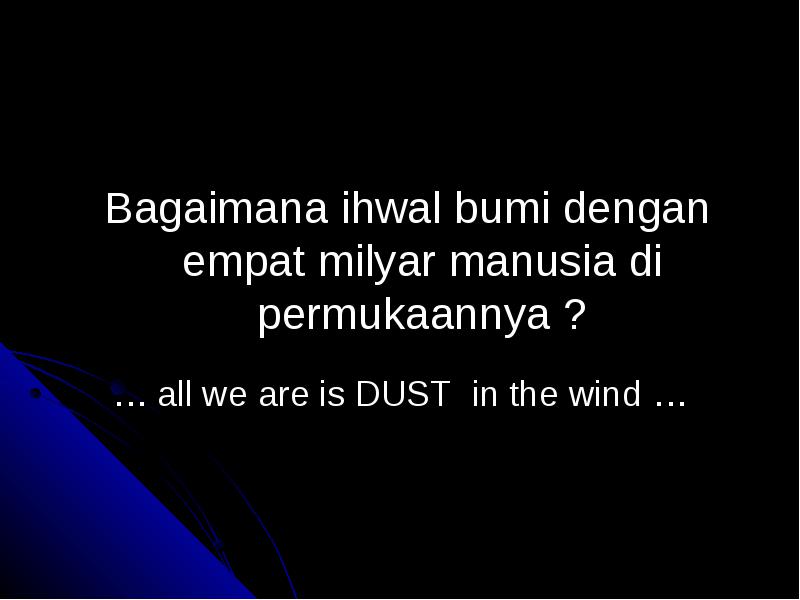 Bagaimana ihwal bumi dengan empat milyar manusia di permukaannya ?

… all we are is DUST in the wind …